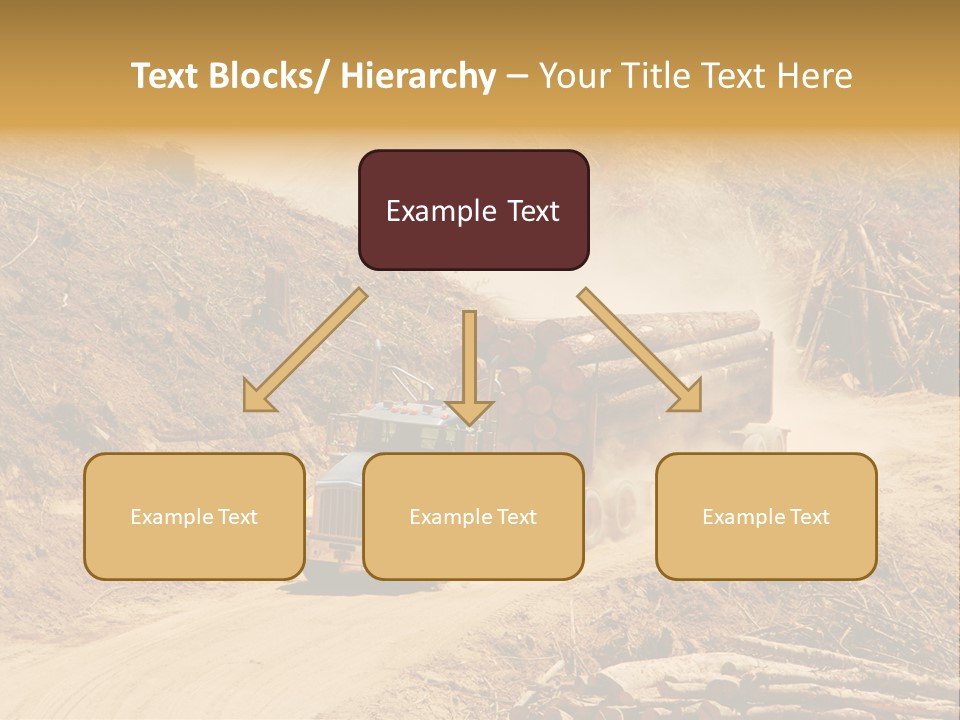 Text Blocks/ Hierarchy – Your Title Text Here

Example Text

Example Text

Example Text

Example Text